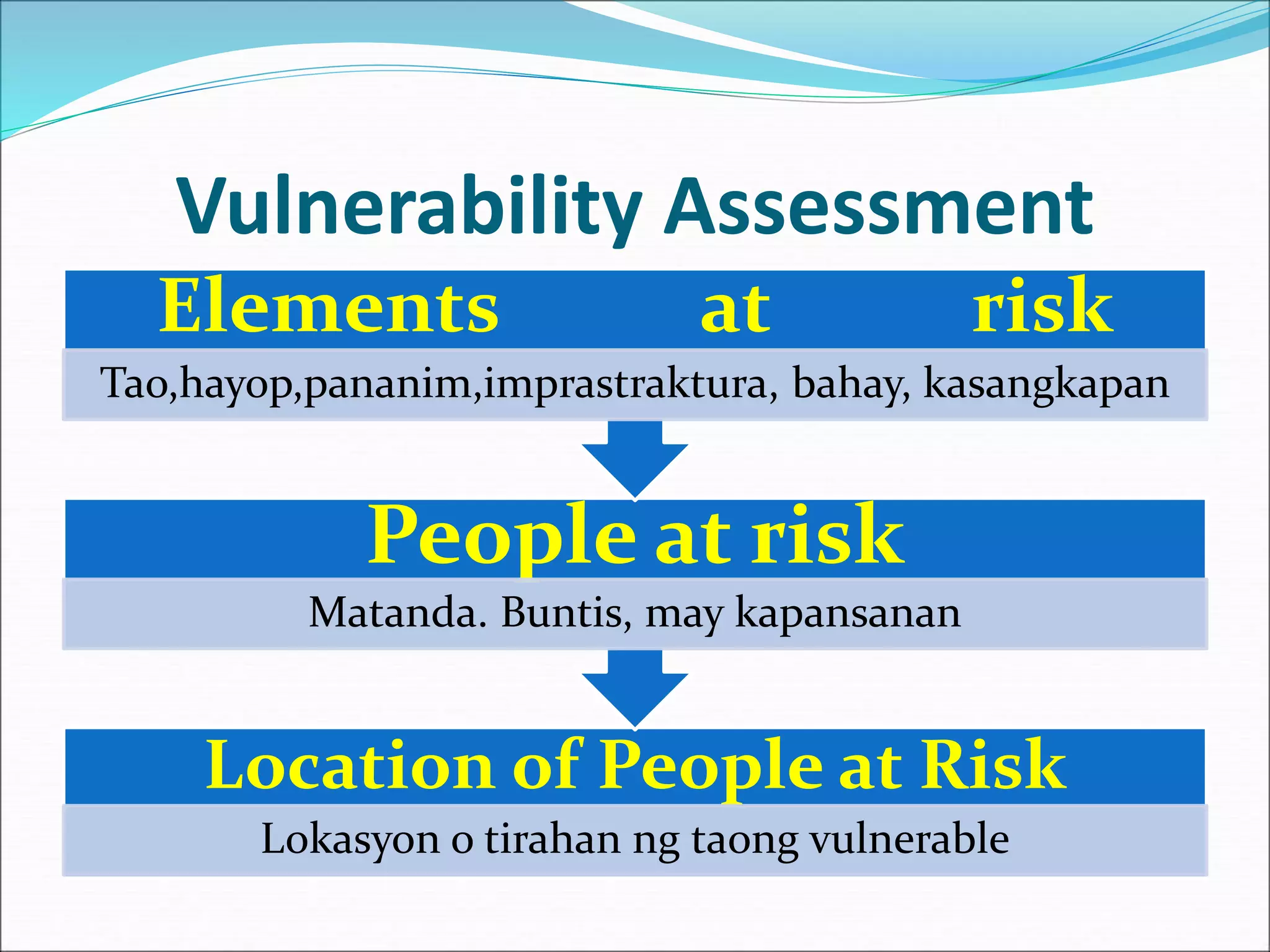 Vulnerability Assessment

Elements at risk

Tao,hayop,pananim,imprastraktura, bahay, kasangkapan

People at risk

Matanda. Buntis, may kapansanan

Location of People at Risk

Lokasyon o tirahan ng taong vulnerable